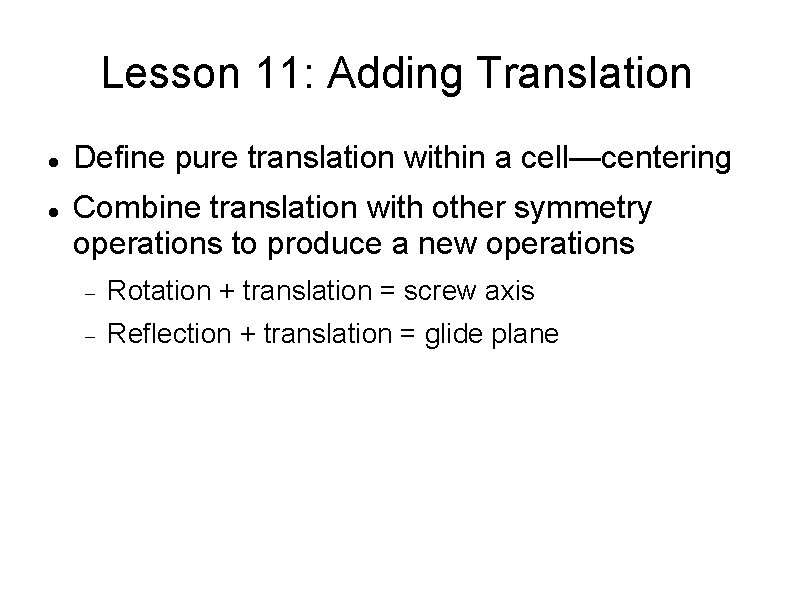 Lesson 11: Adding Translation

- Define pure translation within a cell—centering
- Combine translation with other symmetry operations to produce a new operations
  - Rotation + translation = screw axis
  - Reflection + translation = glide plane